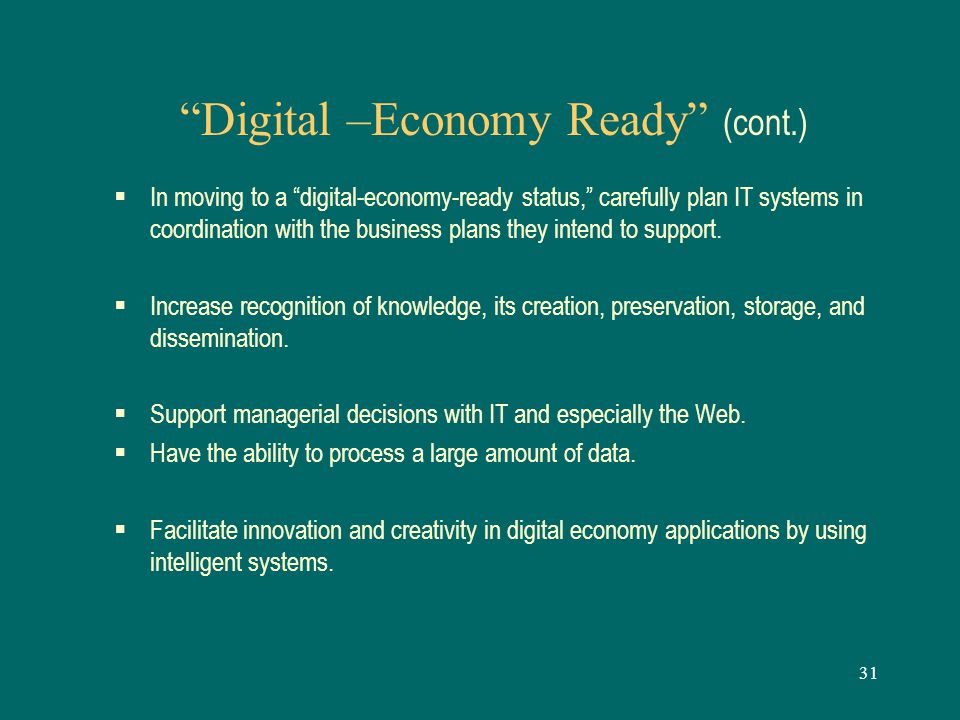 “Digital –Economy Ready” (cont.)

▪ In moving to a “digital-economy-ready status,” carefully plan IT systems in coordination with the business plans they intend to support.

▪ Increase recognition of knowledge, its creation, preservation, storage, and dissemination.

▪ Support managerial decisions with IT and especially the Web.
▪ Have the ability to process a large amount of data.

▪ Facilitate innovation and creativity in digital economy applications by using intelligent systems.

31